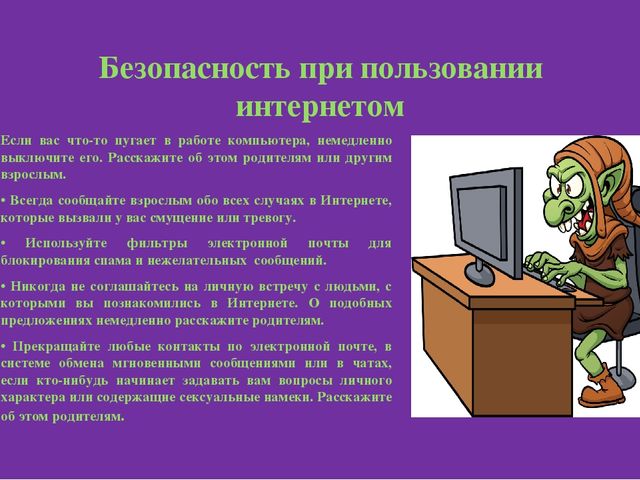 Безопасность при пользовании интернетом

Если вас что-то пугает в работе компьютера, немедленно выключите его. Расскажите об этом родителям или другим взрослым.

• Всегда сообщайте взрослым обо всех случаях в Интернете, которые вызвали у вас смущение или тревогу.

• Используйте фильтры электронной почты для блокирования спама и нежелательных сообщений.

• Никогда не соглашайтесь на личную встречу с людьми, с которыми вы познакомились в Интернете. О подобных предложениях немедленно расскажите родителям.

• Прекращайте любые контакты по электронной почте, в системе обмена мгновенными сообщениями или в чатах, если кто-нибудь начинает задавать вам вопросы личного характера или содержащие сексуальные намеки. Расскажите об этом родителям.